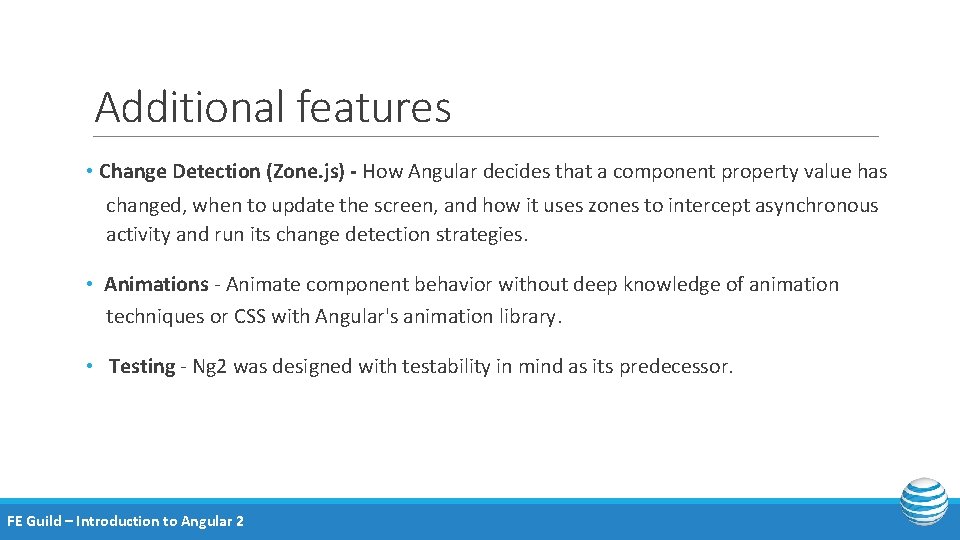 Additional features

• Change Detection (Zone.js) - How Angular decides that a component property value has changed, when to update the screen, and how it uses zones to intercept asynchronous activity and run its change detection strategies.

• Animations - Animate component behavior without deep knowledge of animation techniques or CSS with Angular's animation library.

• Testing - Ng2 was designed with testability in mind as its predecessor.

FE Guild – Introduction to Angular 2